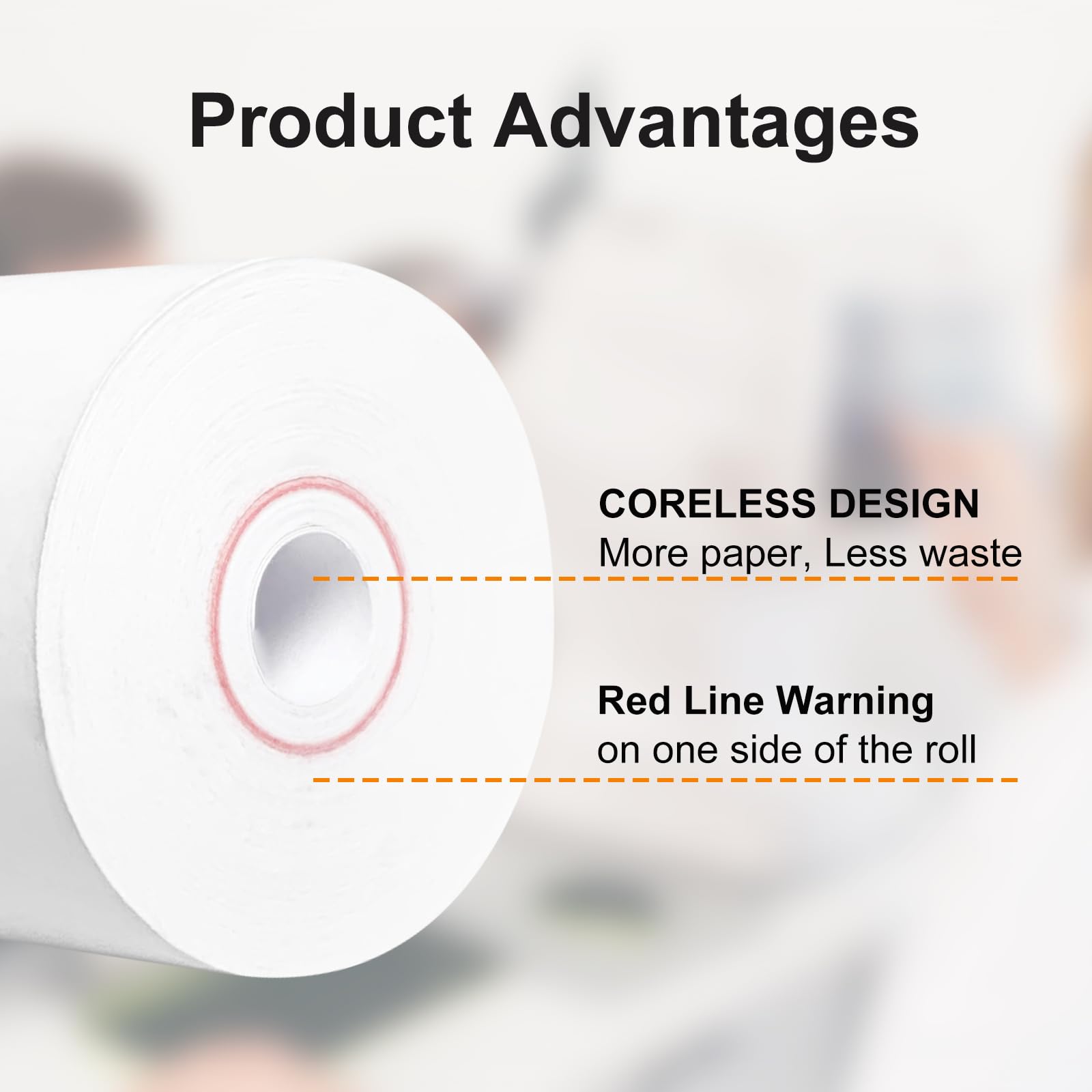 Product Advantages

CORELESS DESIGN
More paper, Less waste

Red Line Warning
on one side of the roll